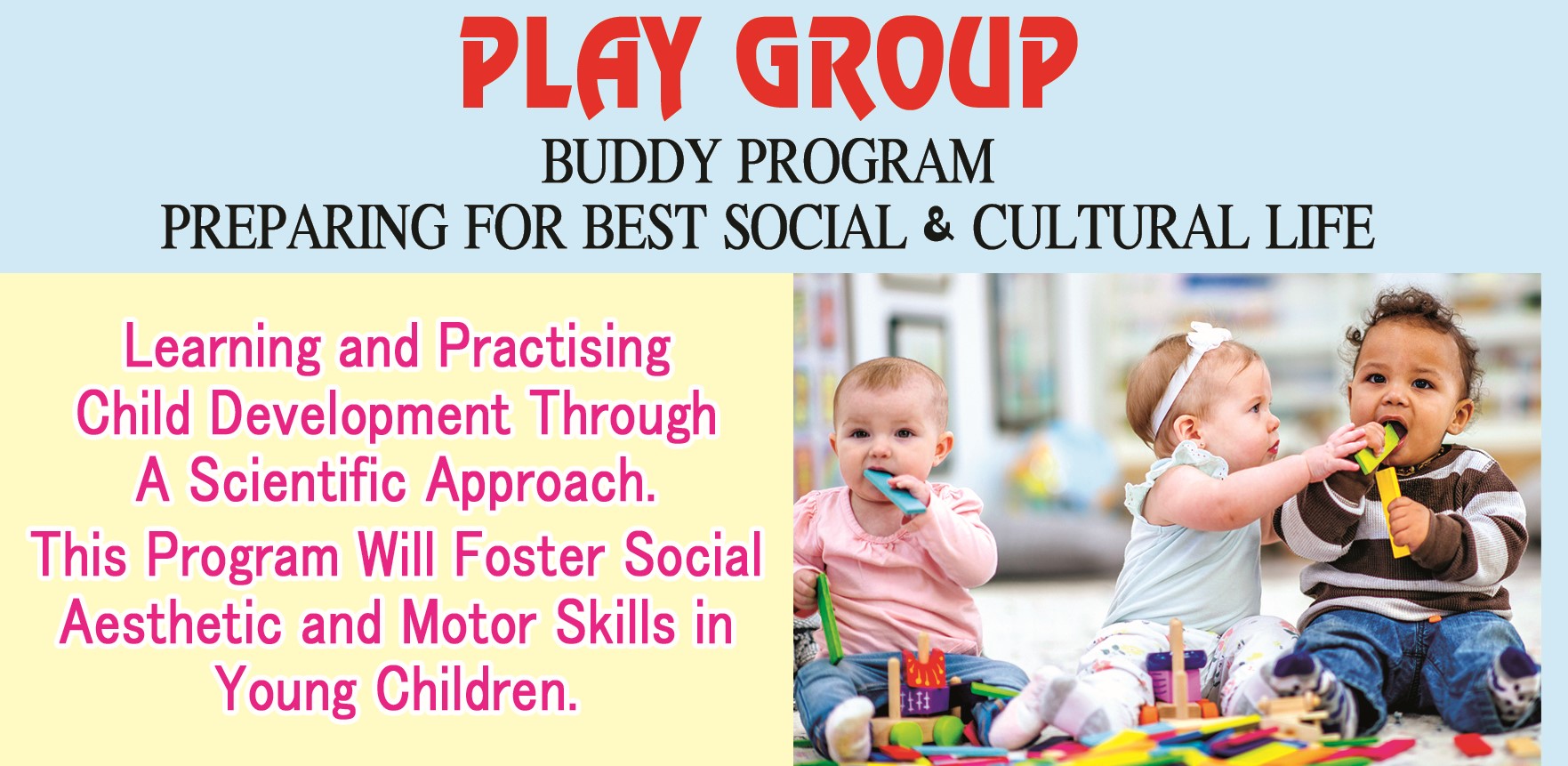 PLAY GROUP
BUDDY PROGRAM
PREPARING FOR BEST SOCIAL & CULTURAL LIFE

Learning and Practising Child Development Through A Scientific Approach.

This Program Will Foster Social Aesthetic and Motor Skills in Young Children.